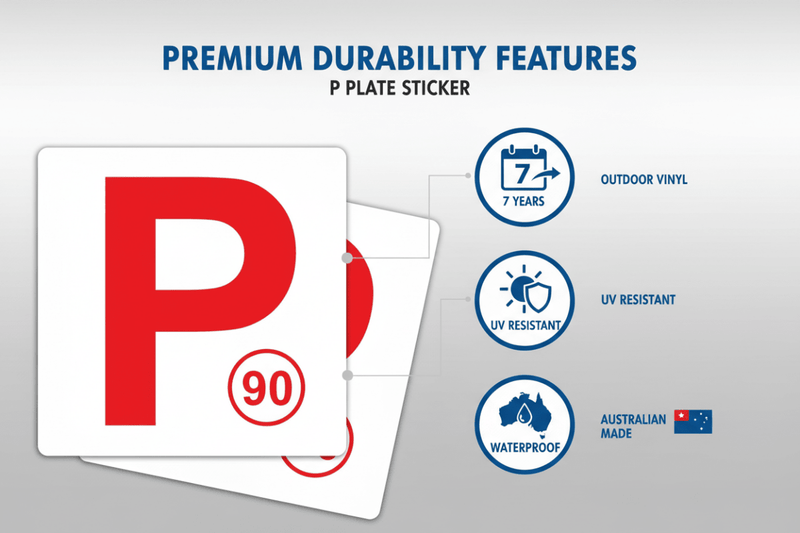 PREMIUM DURABILITY FEATURES
P PLATE STICKER

P
90

7
7 YEARS
OUTDOOR VINYL

UV RESISTANT
UV RESISTANT

WATERPROOF
AUSTRALIAN MADE